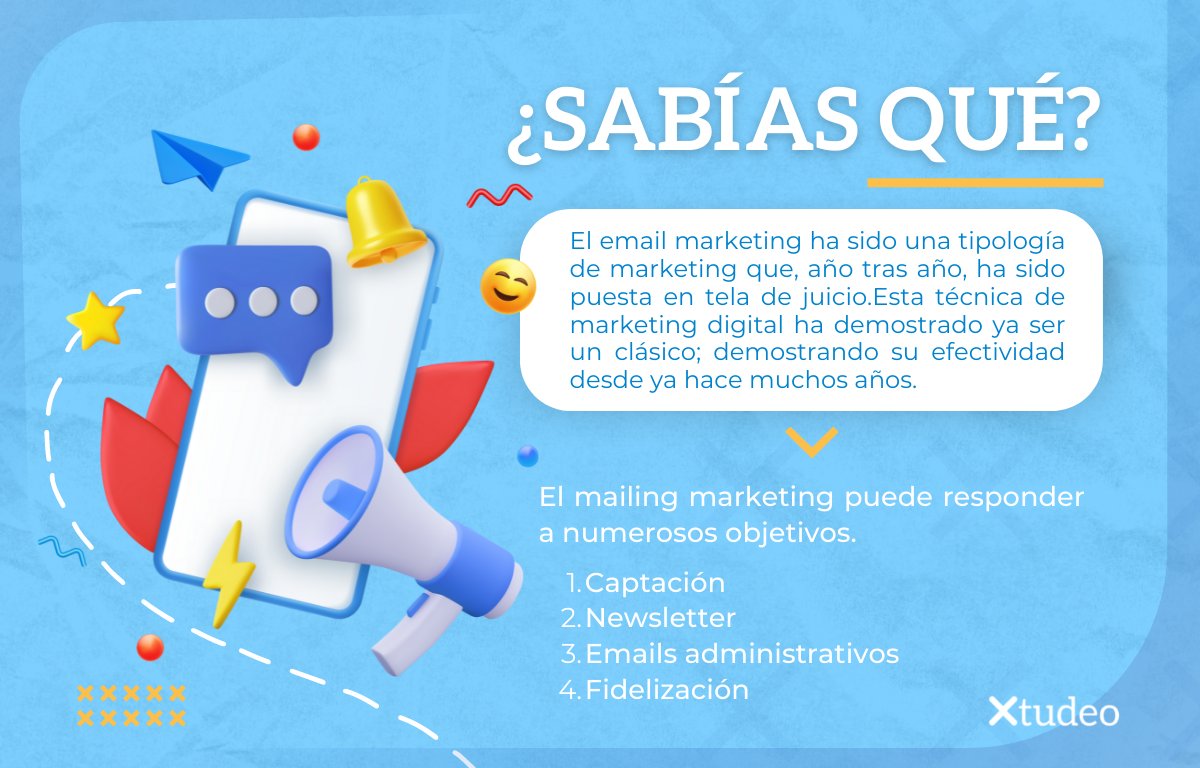 ¿SABÍAS QUÉ?

El email marketing ha sido una tipología de marketing que, año tras año, ha sido puesta en tela de juicio.Esta técnica de marketing digital ha demostrado ya ser un clásico; demostrando su efectividad desde ya hace muchos años.

El mailing marketing puede responder a numerosos objetivos.

1. Captación
2. Newsletter
3. Emails administrativos
4. Fidelización

Xtudeo